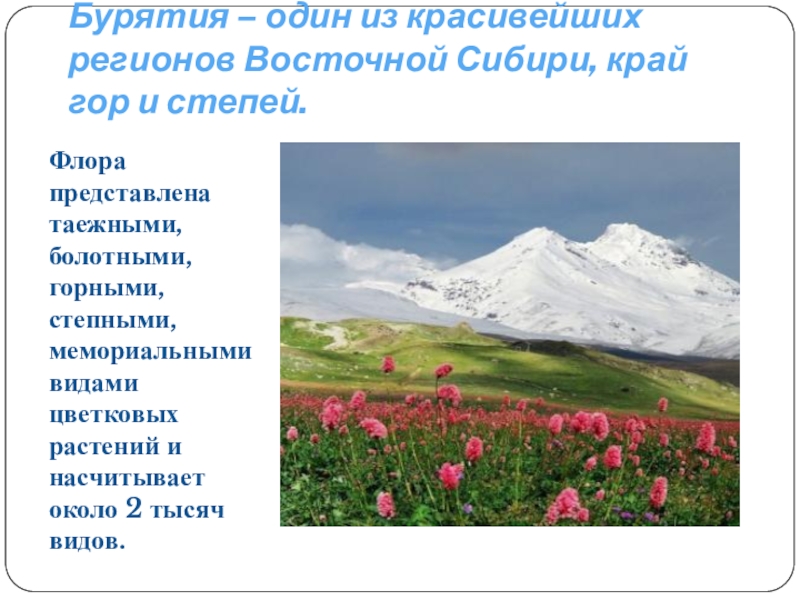 Бурятия – один из красивейших регионов Восточной Сибири, край гор и степей.

Флора представлена таежными, болотными, горными, степными, мемориальными видами цветковых растений и насчитывает около 2 тысяч видов.